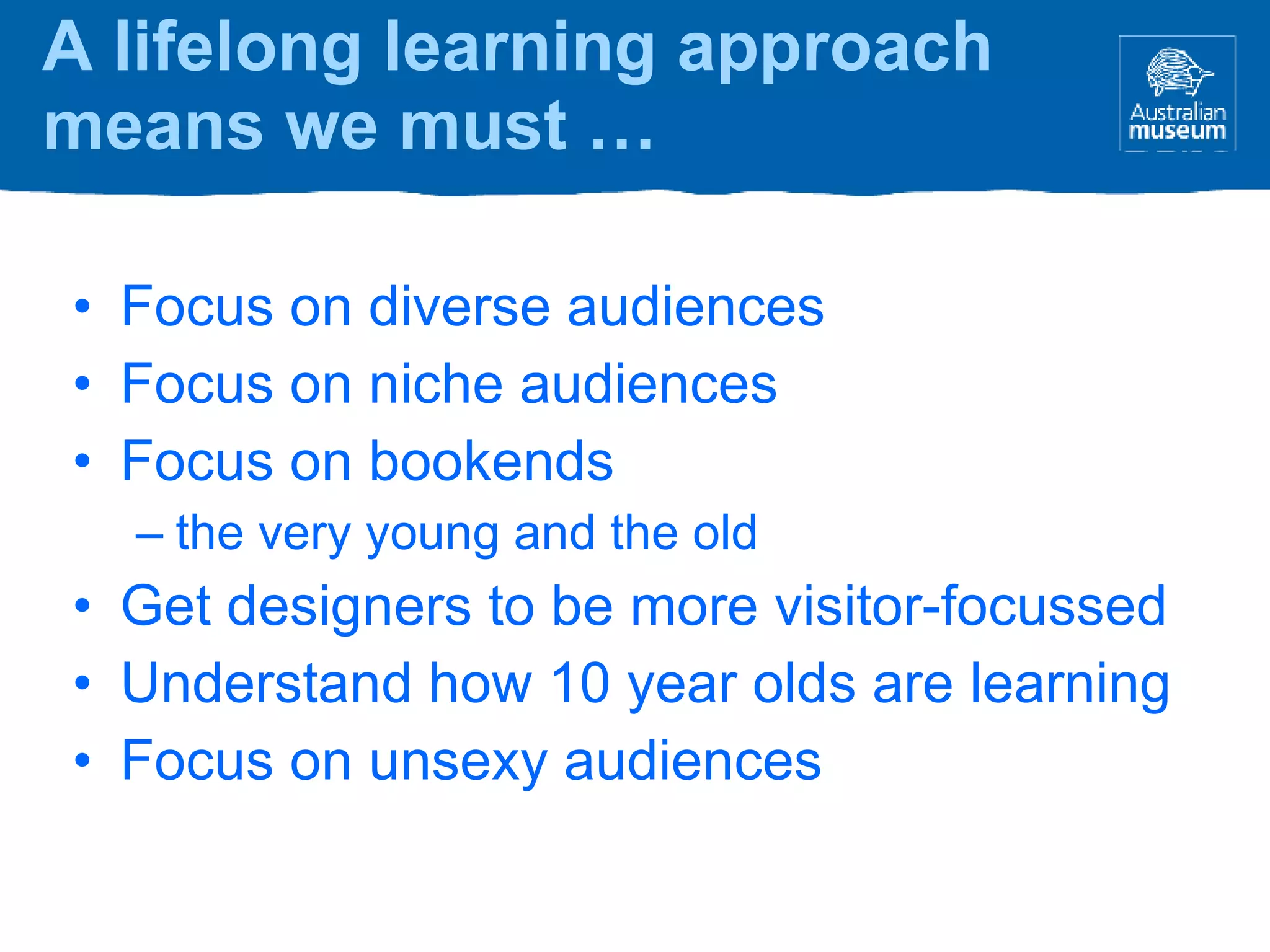 A lifelong learning approach means we must …

Australian museum

• Focus on diverse audiences
• Focus on niche audiences
• Focus on bookends
– the very young and the old
• Get designers to be more visitor-focussed
• Understand how 10 year olds are learning
• Focus on unsexy audiences